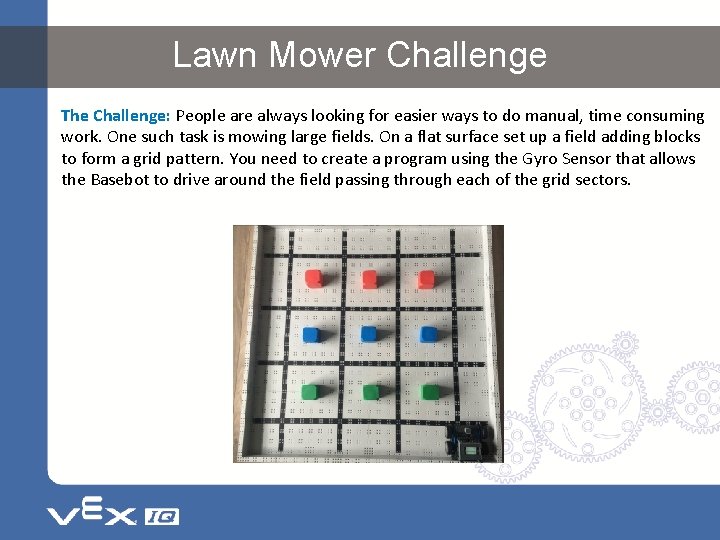 Lawn Mower Challenge

The Challenge: People are always looking for easier ways to do manual, time consuming work. One such task is mowing large fields. On a flat surface set up a field adding blocks to form a grid pattern. You need to create a program using the Gyro Sensor that allows the Basebot to drive around the field passing through each of the grid sectors.

VEX IQ